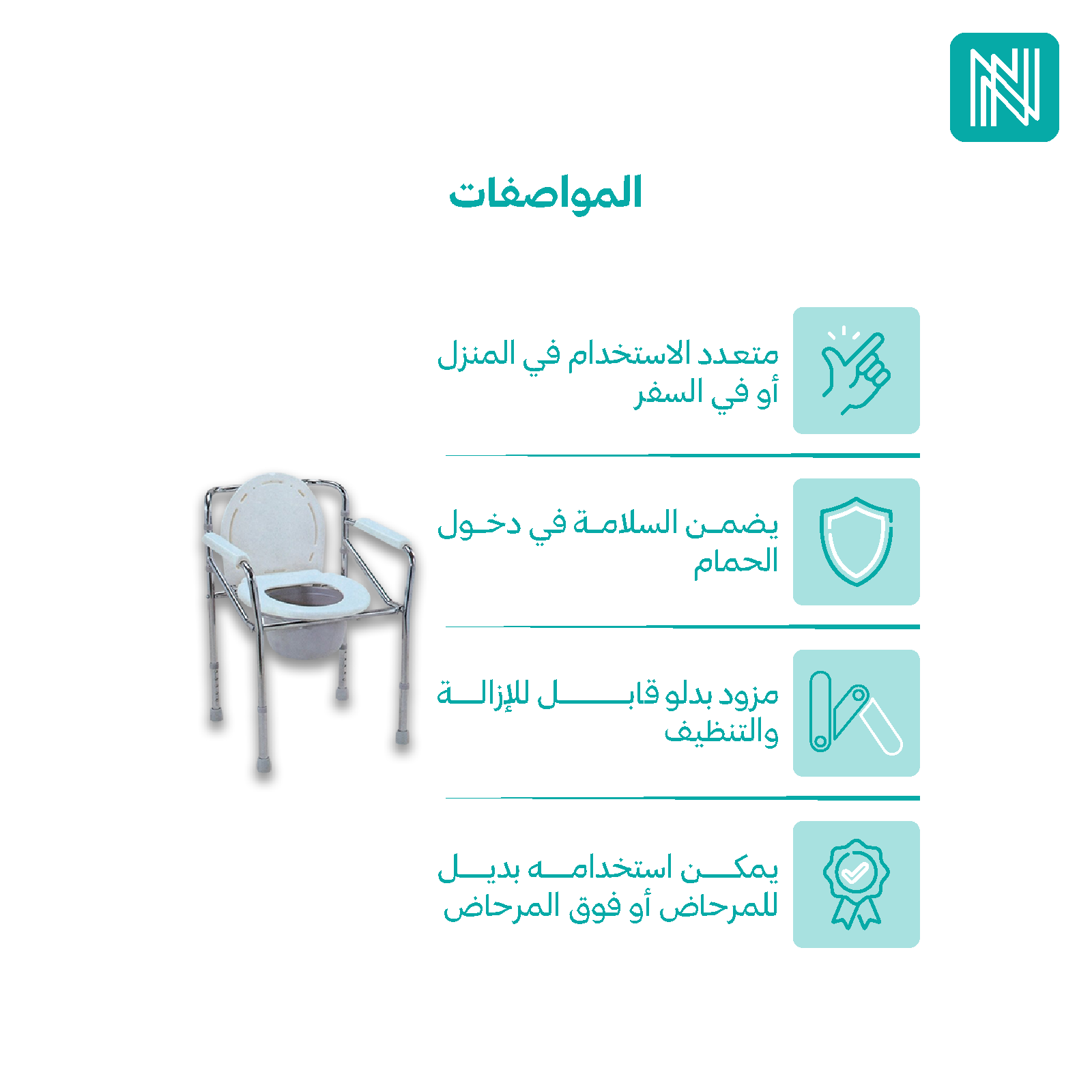 المواصفات

متعدد الاستخدام في المنزل أو في السفر

يضمن السلامة في دخول الحمام

مزود بدلو قابل للإزالة والتنظيف

يمكن استخدامه بديل للمرحاض أو فوق المرحاض